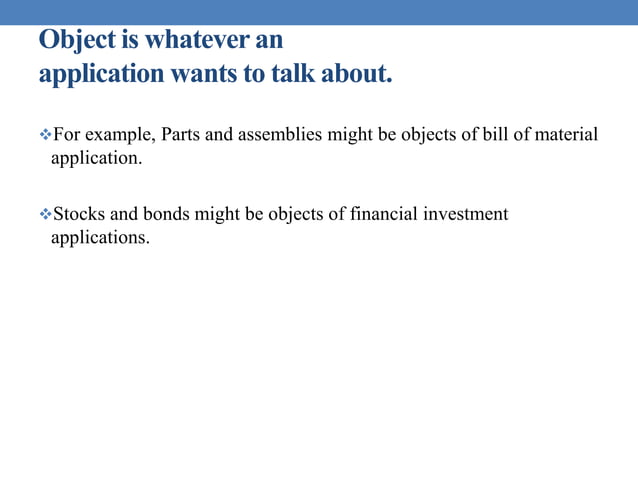 Object is whatever an application wants to talk about.

❖For example, Parts and assemblies might be objects of bill of material application.

❖Stocks and bonds might be objects of financial investment applications.